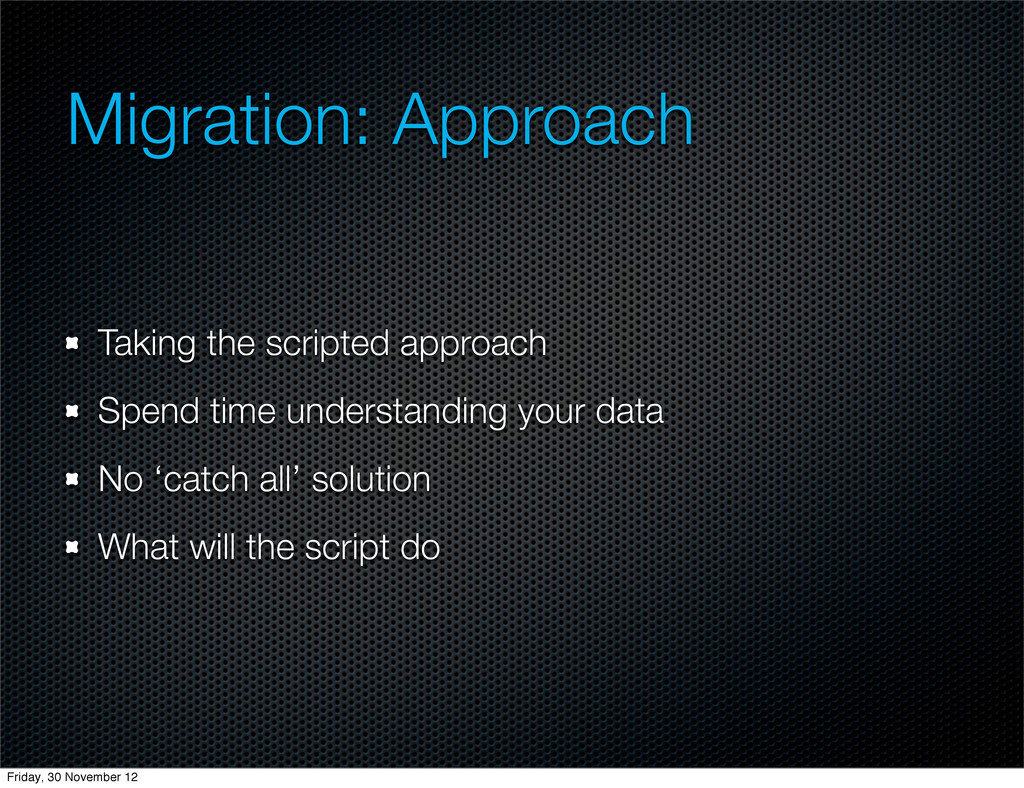 Migration: Approach

Taking the scripted approach

Spend time understanding your data

No ‘catch all’ solution

What will the script do

Friday, 30 November 12